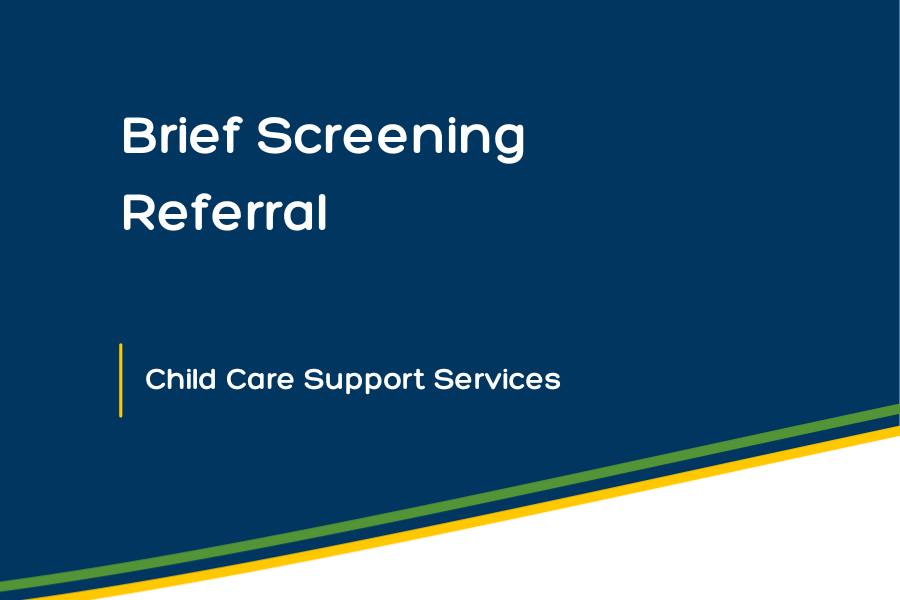 Brief Screening Referral

Child Care Support Services